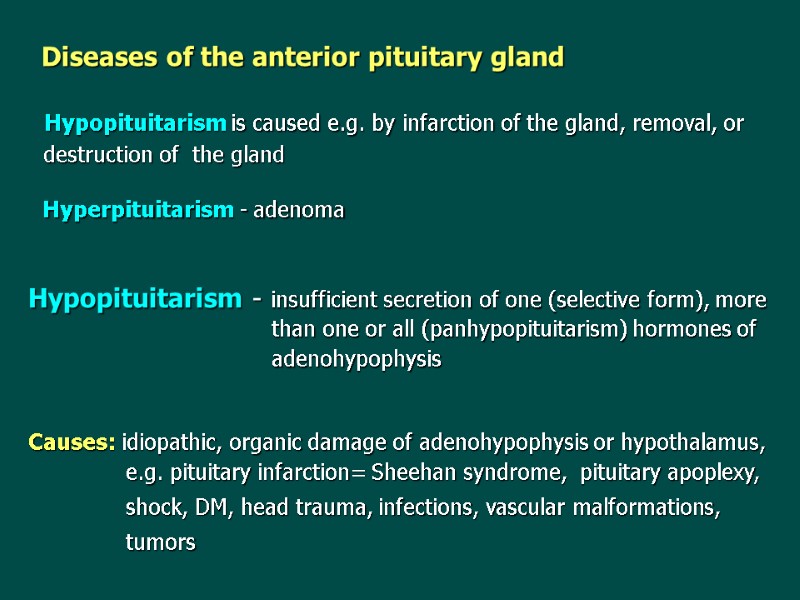 Diseases of the anterior pituitary gland

Hypopituitarism is caused e.g. by infarction of the gland, removal, or destruction of the gland

Hyperpituitarism - adenoma

Hypopituitarism - insufficient secretion of one (selective form), more than one or all (panhypopituitarism) hormones of adenohypophysis

Causes: idiopathic, organic damage of adenohypophysis or hypothalamus, e.g. pituitary infarction= Sheehan syndrome, pituitary apoplexy, shock, DM, head trauma, infections, vascular malformations, tumors